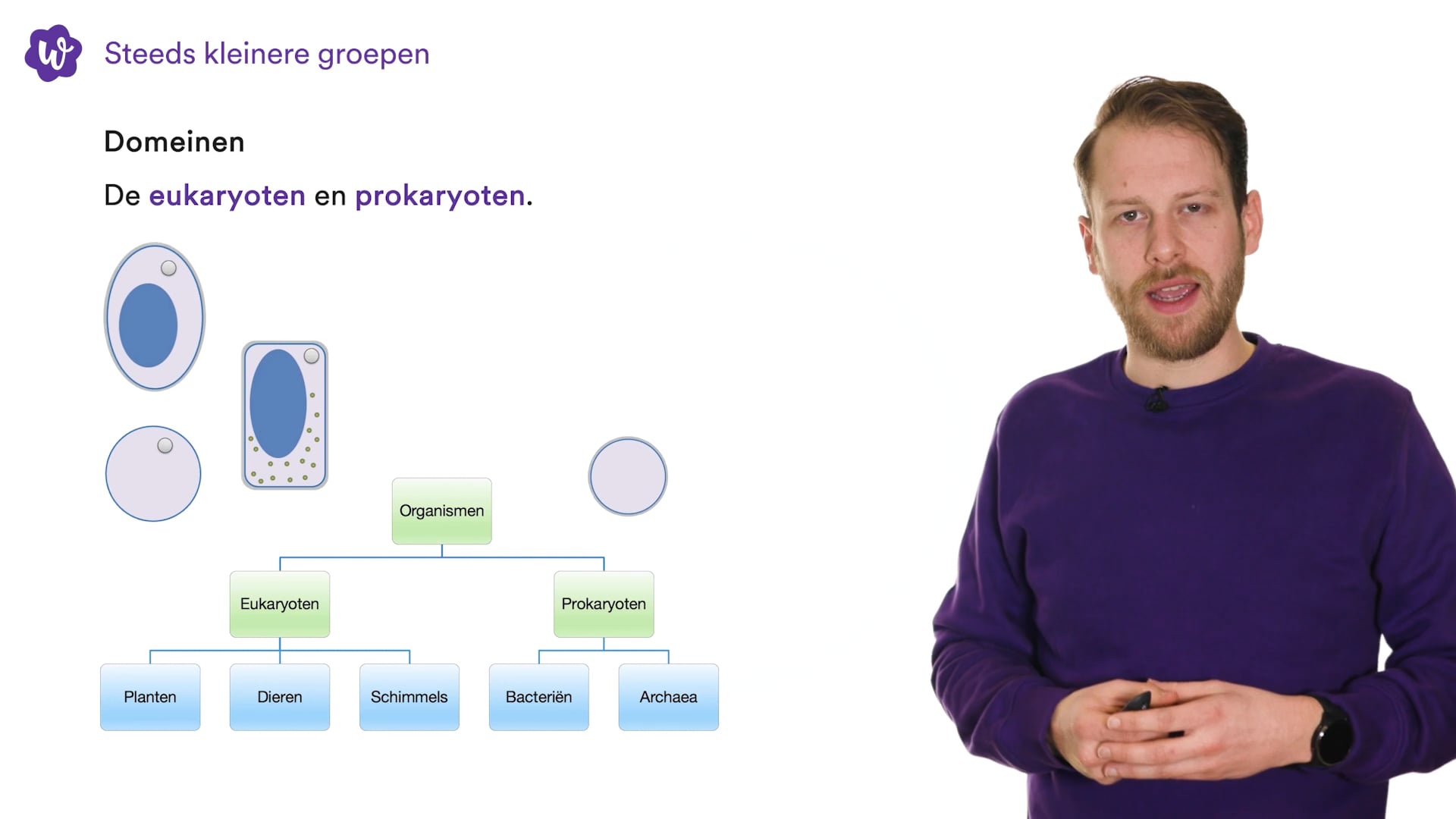 Steeds kleinere groepen

Domeinen

De eukaryoten en prokaryoten.

Organismen

Eukaryoten

Prokaryoten

Planten

Dieren

Schimmels

Bacteriën

Archaea